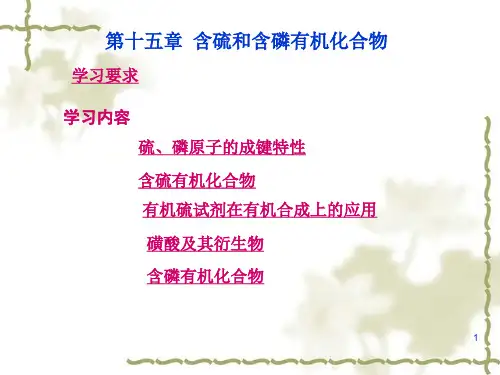 第十五章 含硫和含磷有机化合物

学习要求

学习内容

硫、磷原子的成键特性

含硫有机化合物

有机硫试剂在有机合成上的应用

磺酸及其衍生物

含磷有机化合物

1